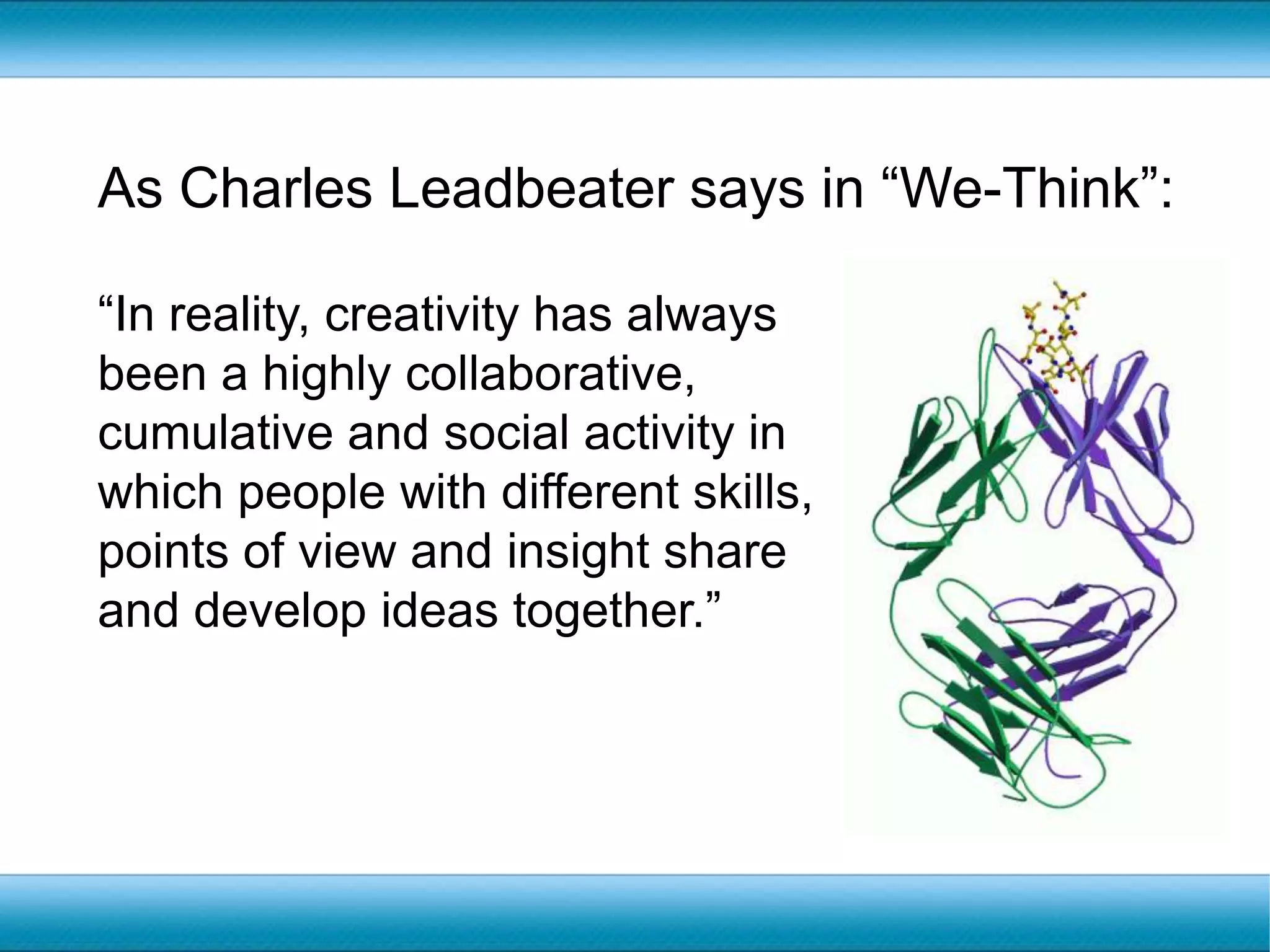 As Charles Leadbeater says in “We-Think”:

“In reality, creativity has always been a highly collaborative, cumulative and social activity in which people with different skills, points of view and insight share and develop ideas together.”